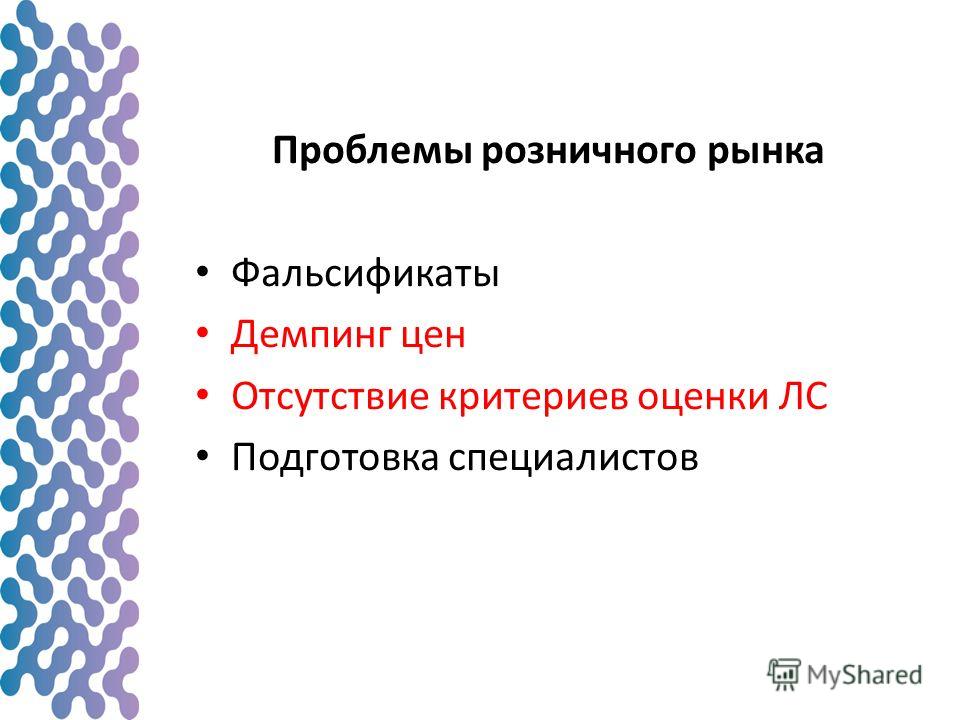 Проблемы розничного рынка

• Фальсификаты
• Демпинг цен
• Отсутствие критериев оценки ЛС
• Подготовка специалистов

MyShared